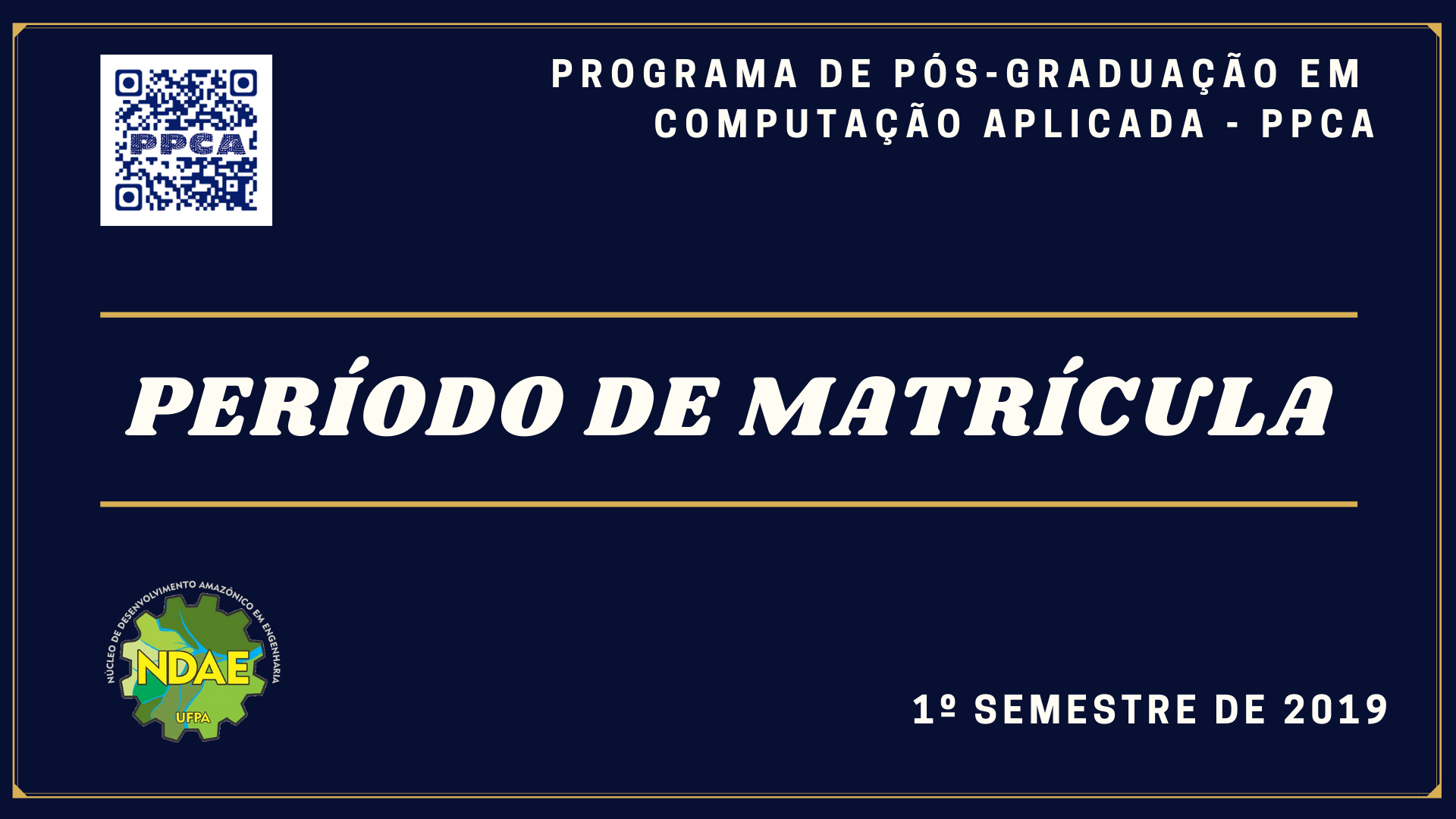 PPCA

PROGRAMA DE PÓS-GRADUAÇÃO EM COMPUTAÇÃO APLICADA - PPCA

PERÍODO DE MATRÍCULA

NÚCLEO DE DESENVOLVIMENTO AMAZÔNICO EM ENGENHARIA
NDAE
UFPA

1º SEMESTRE DE 2019